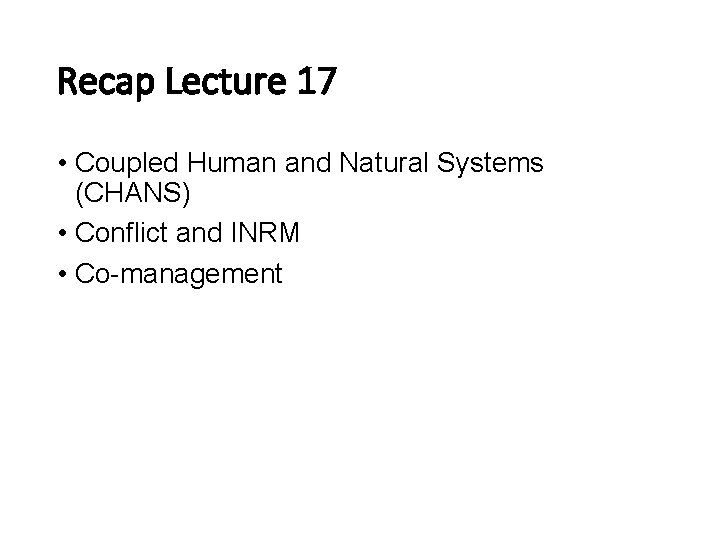 Recap Lecture 17

• Coupled Human and Natural Systems (CHANS)
• Conflict and INRM
• Co-management